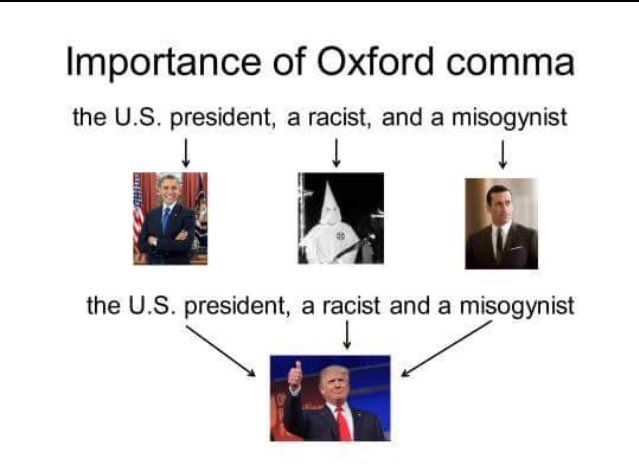 Importance of Oxford comma

the U.S. president, a racist, and a misogynist

the U.S. president, a racist and a misogynist